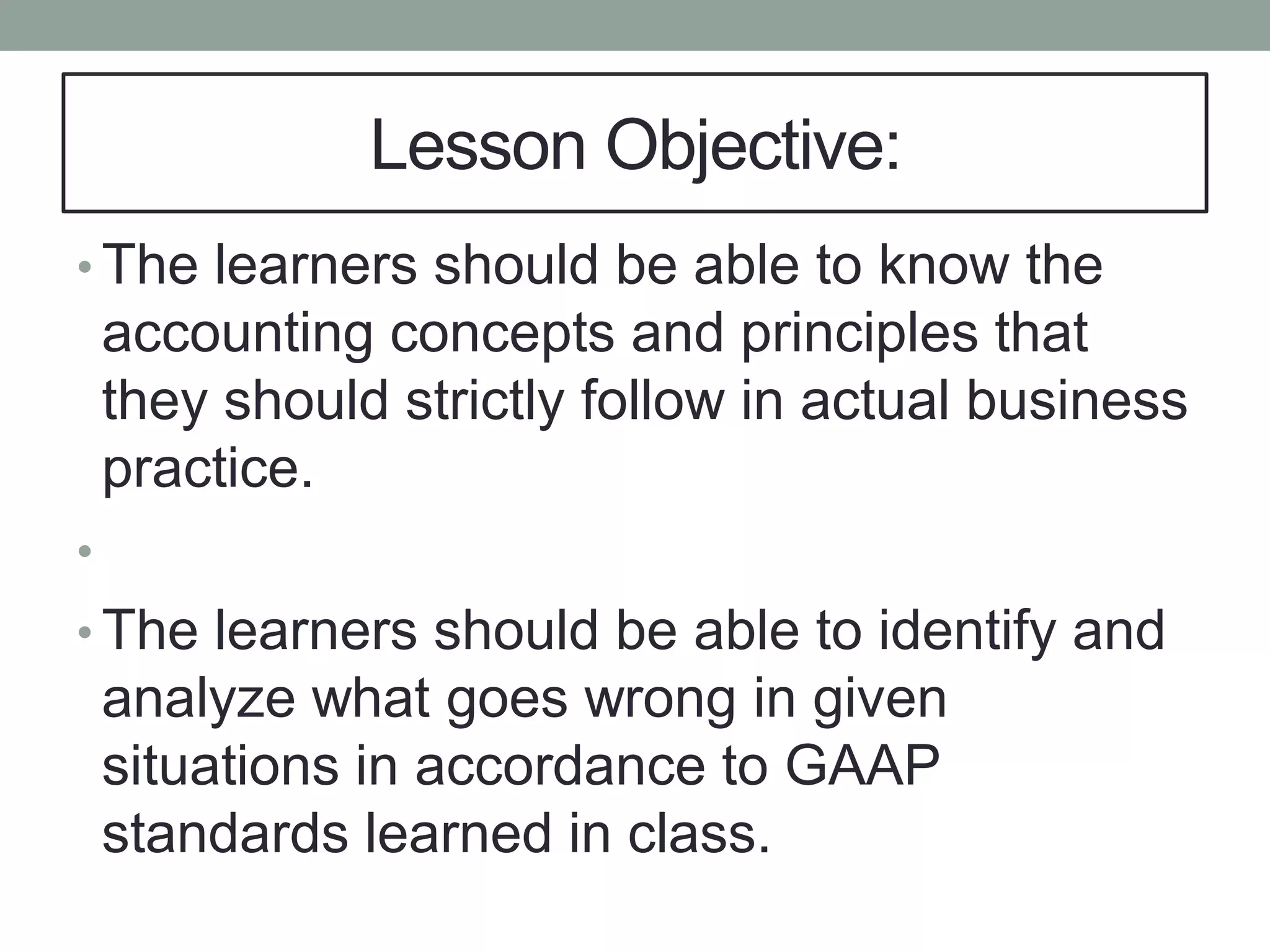 Lesson Objective:

• The learners should be able to know the accounting concepts and principles that they should strictly follow in actual business practice.

•

• The learners should be able to identify and analyze what goes wrong in given situations in accordance to GAAP standards learned in class.